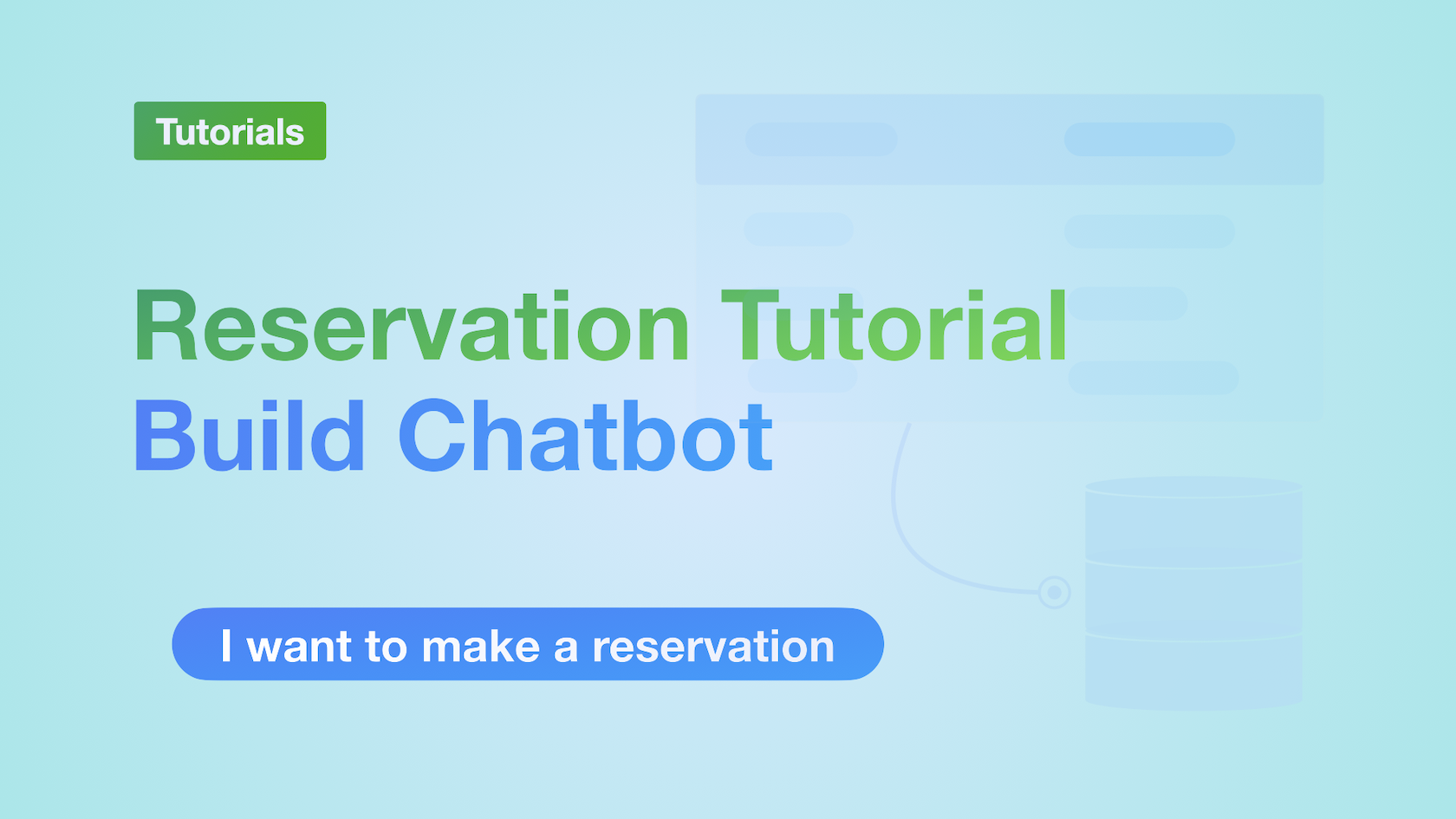 Tutorials

Reservation Tutorial
Build Chatbot

I want to make a reservation